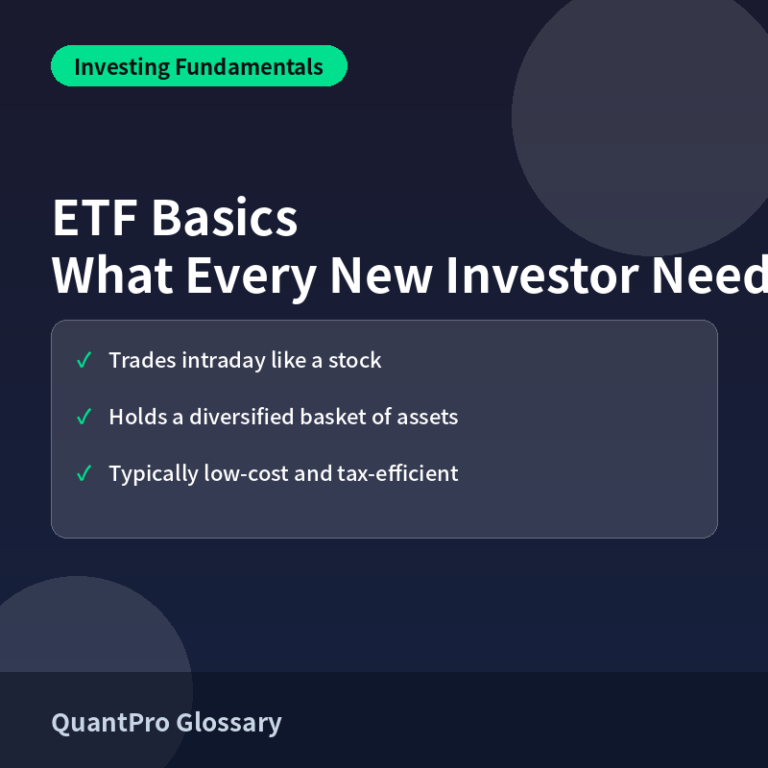 Investing Fundamentals

ETF Basics
What Every New Investor Need

✓ Trades intraday like a stock

✓ Holds a diversified basket of assets

✓ Typically low-cost and tax-efficient

QuantPro Glossary